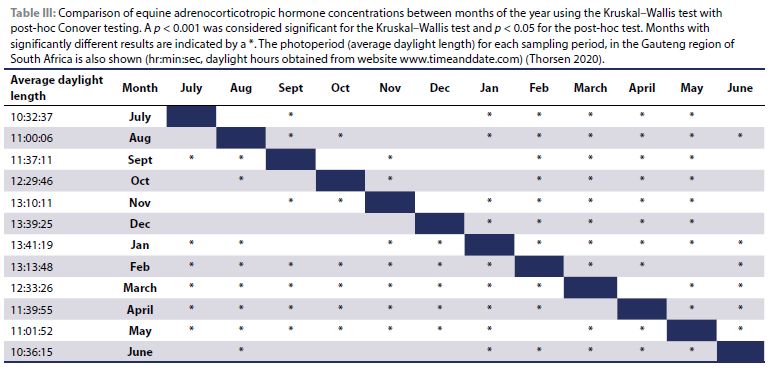 **Table III:** Comparison of equine adrenocorticotropic hormone concentrations between months of the year using the Kruskal–Wallis test with post-hoc Conover testing. A $p < 0.001$ was considered significant for the Kruskal–Wallis test and $p < 0.05$ for the post-hoc test. Months with significantly different results are indicated by a *. The photoperiod (average daylight length) for each sampling period, in the Gauteng region of South Africa is also shown (hr:min:sec, daylight hours obtained from website www.timeanddate.com) (Thorsen 2020).

| Average daylight length | Month | July | Aug | Sept | Oct | Nov | Dec | Jan | Feb | March | April | May | June |
|---|---|---|---|---|---|---|---|---|---|---|---|---|---|
| 10:32:37 | July | | | * | | | | * | * | * | * | * | |
| 11:00:06 | Aug | | | * | * | | | * | * | * | * | * | * |
| 11:37:11 | Sept | * | * | | | * | | | * | * | * | * | |
| 12:29:46 | Oct | | * | | | * | | | * | * | * | * | |
| 13:10:11 | Nov | | | * | * | | | * | * | * | * | * | |
| 13:39:25 | Dec | | | | | | | * | * | * | * | * | |
| 13:41:19 | Jan | * | * | | | * | * | | * | * | * | * | * |
| 13:13:48 | Feb | * | * | * | * | * | * | * | | * | * | | * |
| 12:33:26 | March | * | * | * | * | * | * | * | * | | | * | * |
| 11:39:55 | April | * | * | * | * | * | * | * | * | | | * | * |
| 11:01:52 | May | * | * | * | * | * | * | * | | * | * | | * |
| 10:36:15 | June | | * | | | | | * | * | * | * | * | |